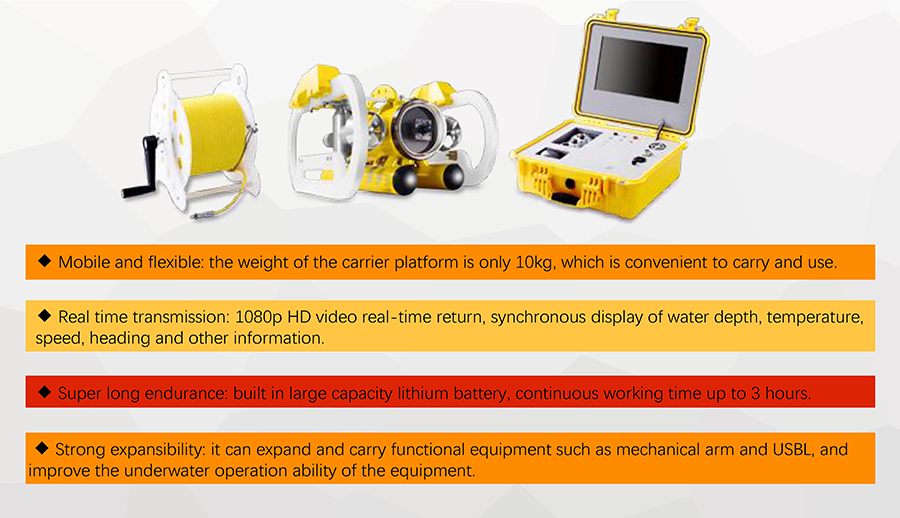 ◆ Mobile and flexible: the weight of the carrier platform is only 10kg, which is convenient to carry and use.

◆ Real time transmission: 1080p HD video real-time return, synchronous display of water depth, temperature, speed, heading and other information.

◆ Super long endurance: built in large capacity lithium battery, continuous working time up to 3 hours.

◆ Strong expansibility: it can expand and carry functional equipment such as mechanical arm and USBL, and improve the underwater operation ability of the equipment.